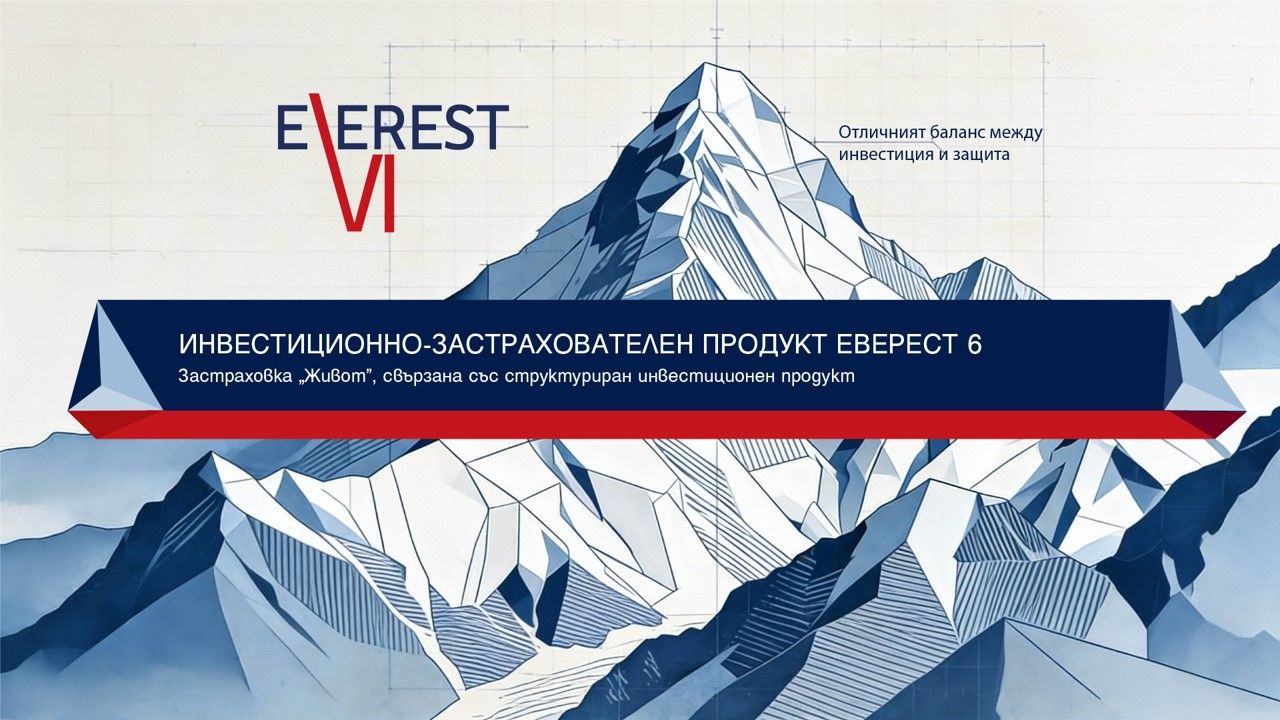 EVEREST
VI

Отличният баланс между инвестиция и защита

ИНВЕСТИЦИОННО-ЗАСТРАХОВАТЕЛЕН ПРОДУКТ ЕВЕРЕСТ 6
Застраховка „Живот", свързана със структуриран инвестиционен продукт